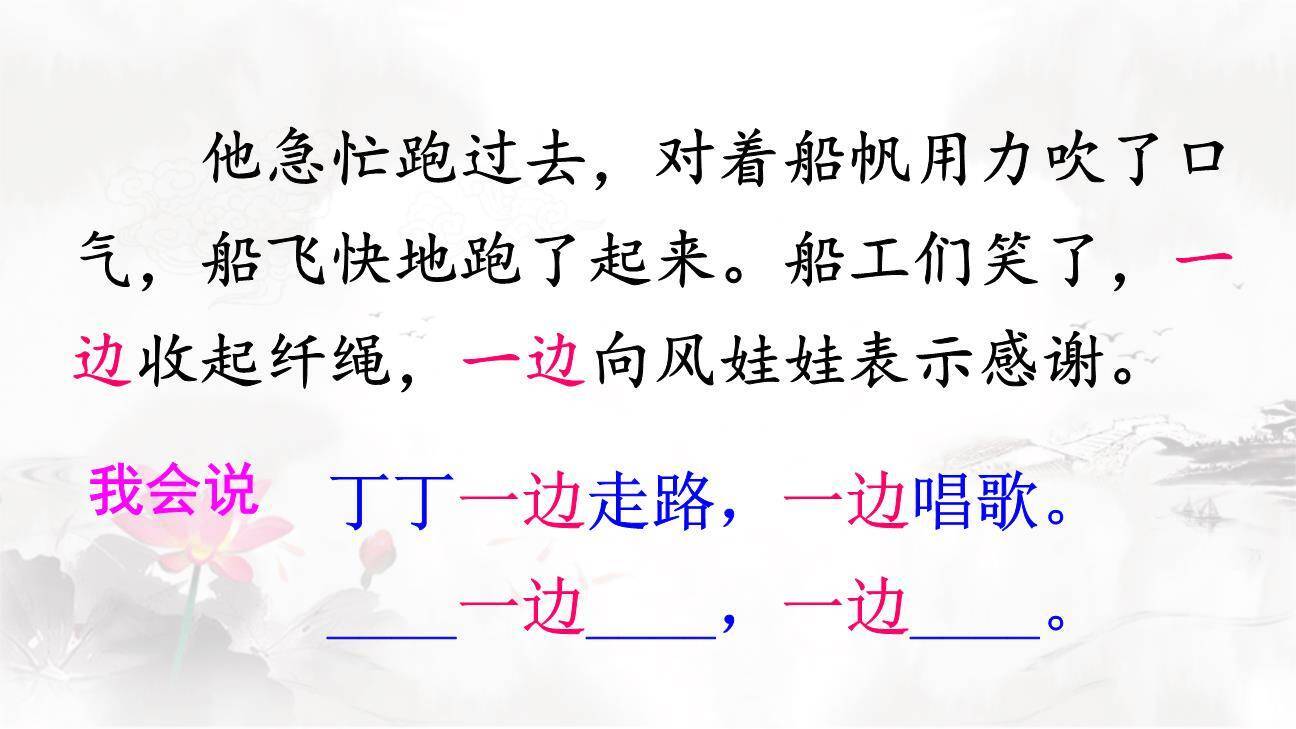 他急忙跑过去，对着船帆用力吹了口气，船飞快地跑了起来。船工们笑了，一边收起纤绳，一边向风娃娃表示感谢。

我会说

丁丁一边走路，一边唱歌。

____一边____，一边____。